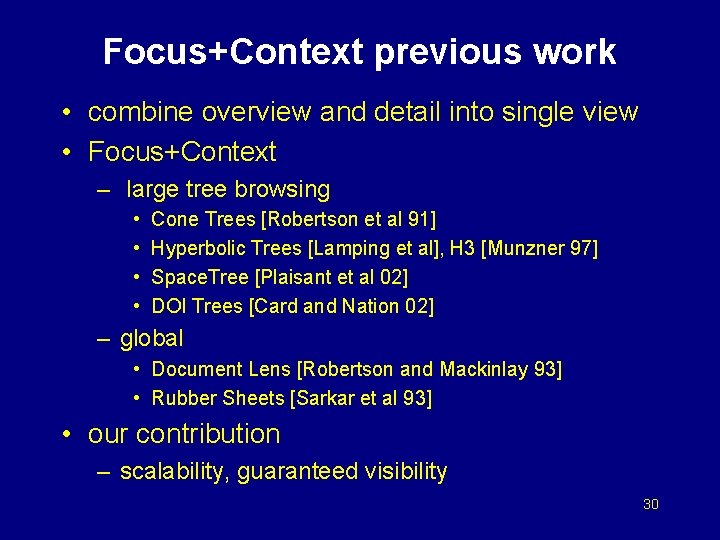 Focus+Context previous work

• combine overview and detail into single view
• Focus+Context
  – large tree browsing
    • Cone Trees [Robertson et al 91]
    • Hyperbolic Trees [Lamping et al], H3 [Munzner 97]
    • SpaceTree [Plaisant et al 02]
    • DOI Trees [Card and Nation 02]
  – global
    • Document Lens [Robertson and Mackinlay 93]
    • Rubber Sheets [Sarkar et al 93]
• our contribution
  – scalability, guaranteed visibility

30